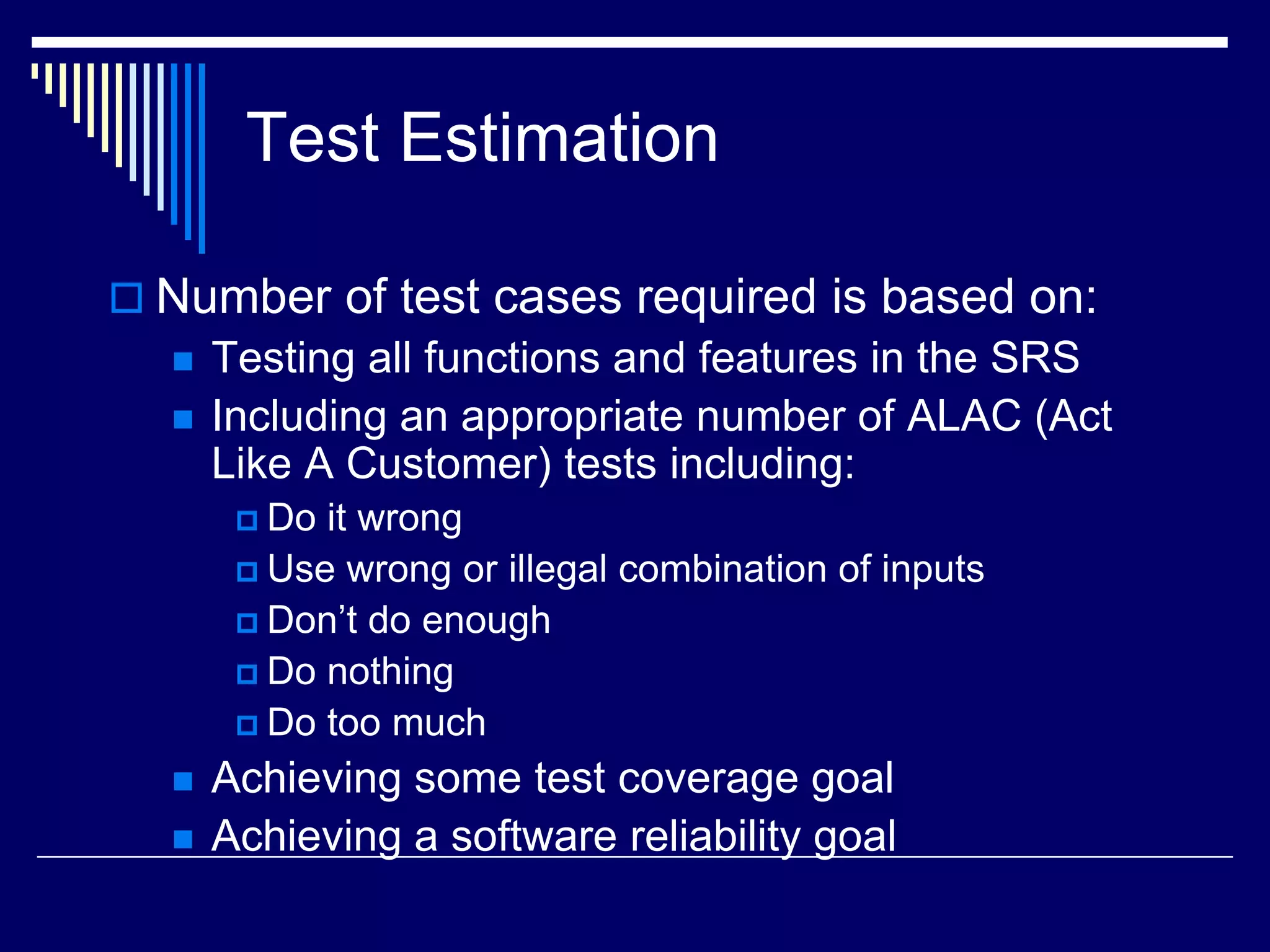 Test Estimation

Number of test cases required is based on:

Testing all functions and features in the SRS

Including an appropriate number of ALAC (Act Like A Customer) tests including:

Do it wrong

Use wrong or illegal combination of inputs

Don’t do enough

Do nothing

Do too much

Achieving some test coverage goal

Achieving a software reliability goal